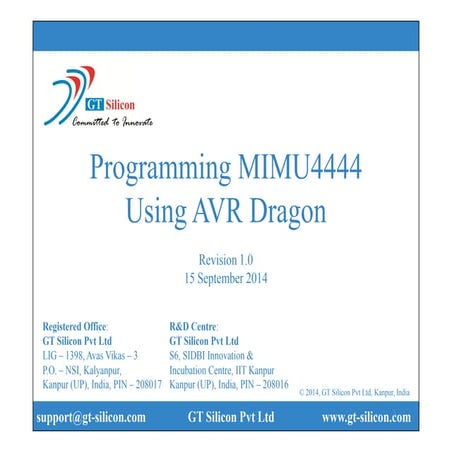 GT Silicon
Committed to Innovate

Programming MIMU4444 Using AVR Dragon

Revision 1.0
15 September 2014

Registered Office:
GT Silicon Pvt Ltd
LIG – 1398, Avas Vikas – 3
P.O. – NSI, Kalyanpur,
Kanpur (UP), India, PIN – 208017

R&D Centre:
GT Silicon Pvt Ltd
S6, SIDBI Innovation &
Incubation Centre, IIT Kanpur
Kanpur (UP), India, PIN – 208016

© 2014, GT Silicon Pvt Ltd, Kanpur, India

support@gt-silicon.com GT Silicon Pvt Ltd www.gt-silicon.com